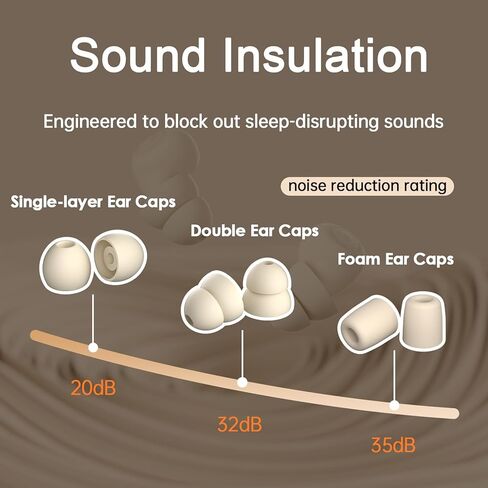 Sound Insulation

Engineered to block out sleep-disrupting sounds

noise reduction rating

Single-layer Ear Caps

Double Ear Caps

Foam Ear Caps

20dB

32dB

35dB